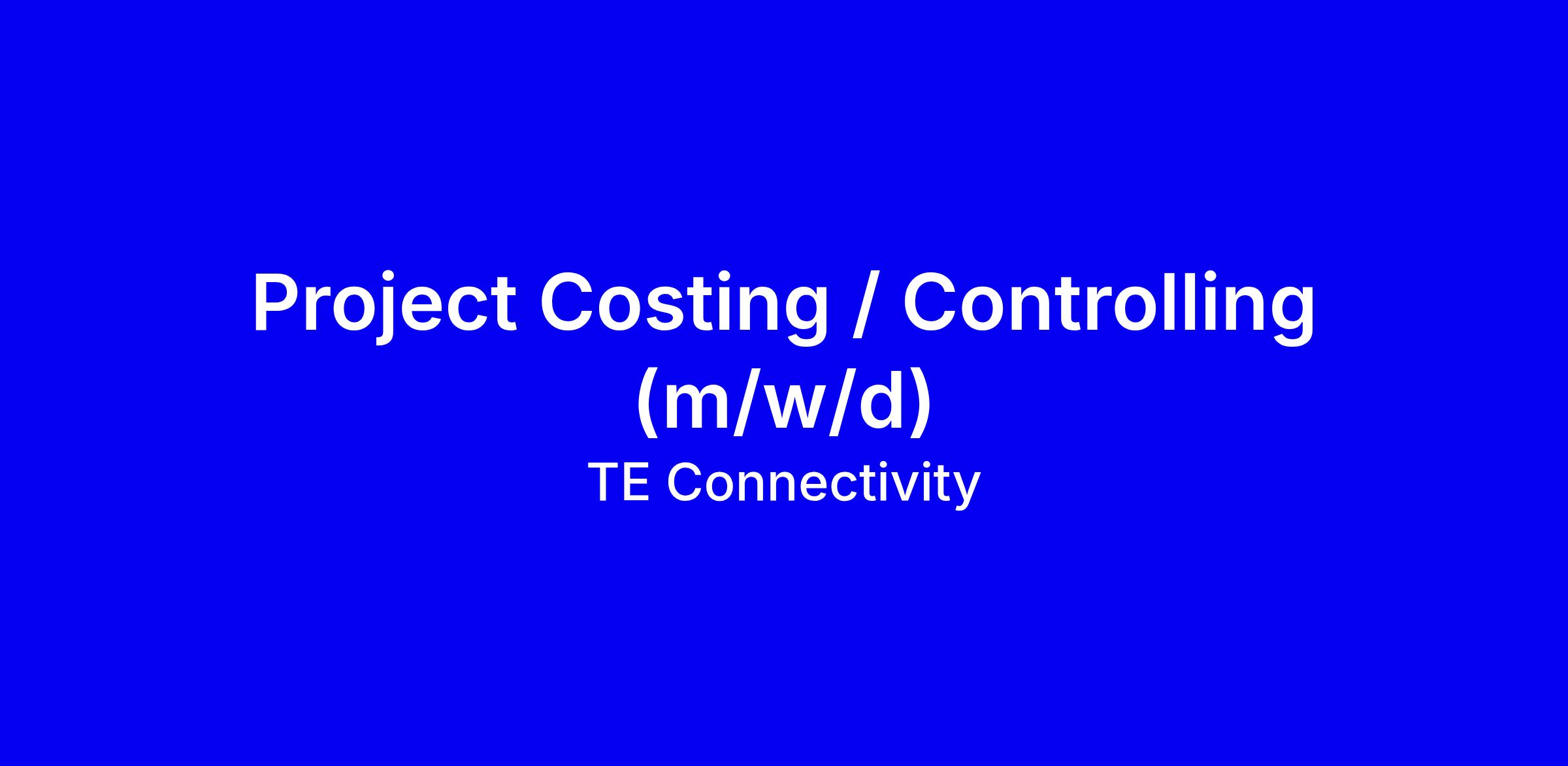 Project Costing / Controlling (m/w/d)

TE Connectivity